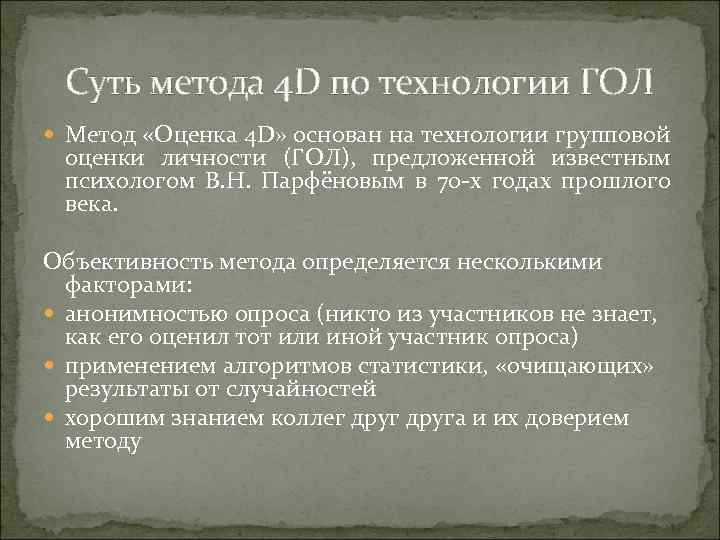 Суть метода 4D по технологии ГОЛ

Метод «Оценка 4D» основан на технологии групповой оценки личности (ГОЛ), предложенной известным психологом В.Н. Парфёновым в 70-х годах прошлого века.

Объективность метода определяется несколькими факторами:

анонимностью опроса (никто из участников не знает, как его оценил тот или иной участник опроса)

применением алгоритмов статистики, «очищающих» результаты от случайностей

хорошим знанием коллег друг друга и их доверием методу